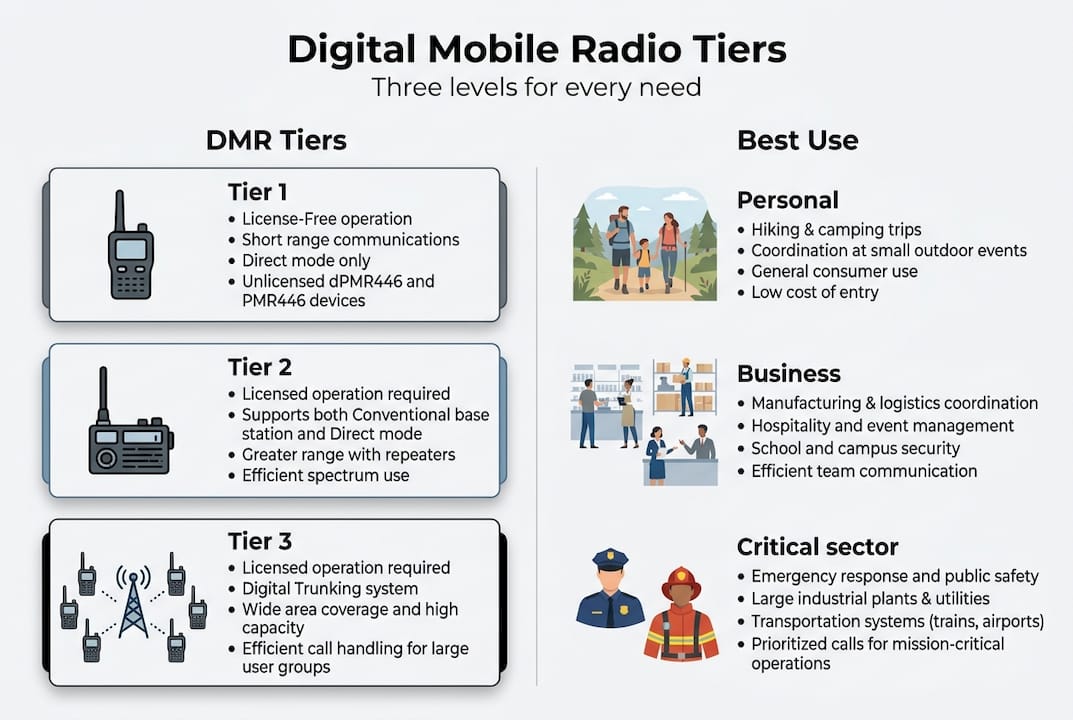 Digital Mobile Radio Tiers
Three levels for every need

DMR Tiers

Tier 1
• License-Free operation
• Short range communications
• Direct mode only
• Unlicensed dPMR446 and PMR446 devices

Tier 2
• Licensed operation required
• Supports both Conventional base station and Direct mode
• Greater range with repeaters
• Efficient spectrum use

Tier 3
• Licensed operation required
• Digital Trunking system
• Wide area coverage and high capacity
• Efficient call handling for large user groups

Best Use

Personal
• Hiking & camping trips
• Coordination at small outdoor events
• General consumer use
• Low cost of entry

Business
• Manufacturing & logistics coordination
• Hospitality and event management
• School and campus security
• Efficient team communication

Critical sector
• Emergency response and public safety
• Large industrial plants & utilities
• Transportation systems (trains, airports)
• Prioritized calls for mission-critical operations